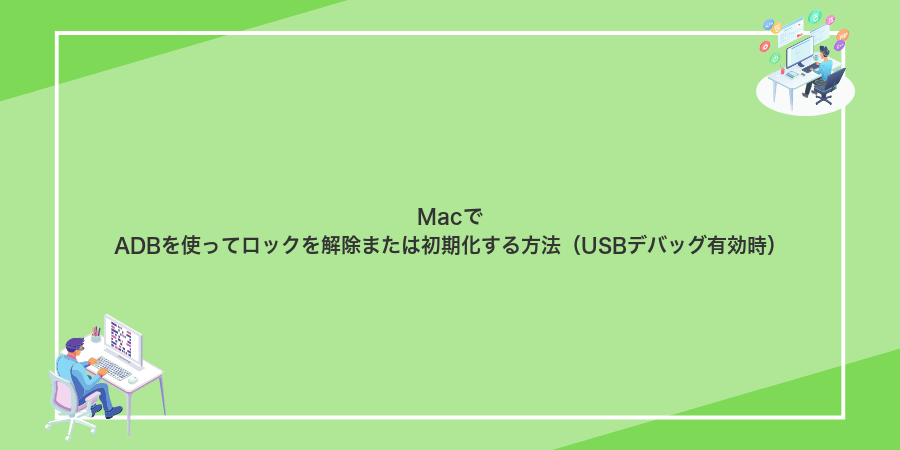 Macで
ADBを使ってロックを解除または初期化する方法（USBデバッグ有効時）